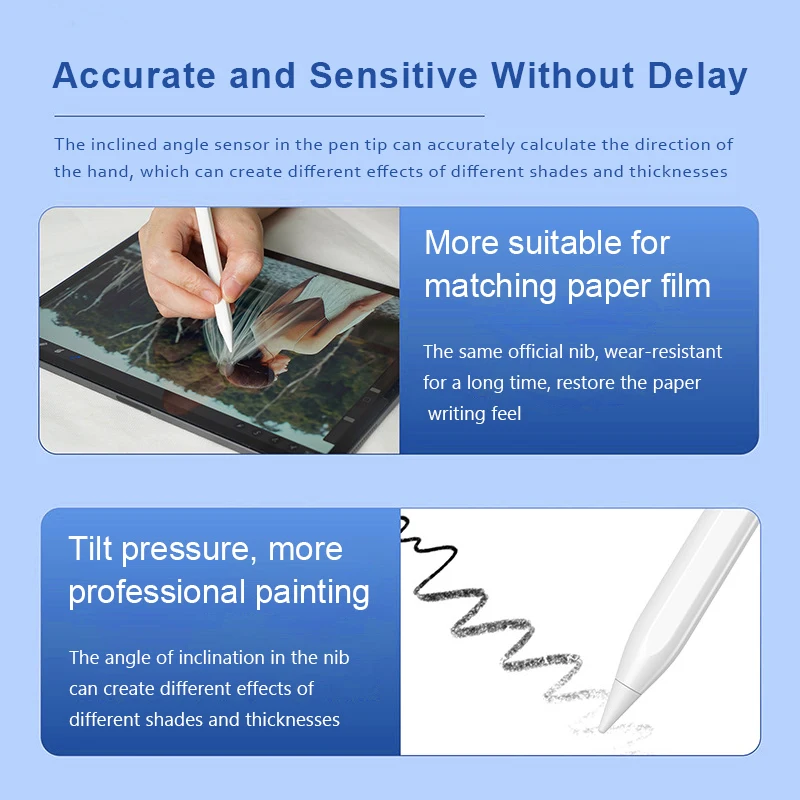 Accurate and Sensitive Without Delay

The inclined angle sensor in the pen tip can accurately calculate the direction of the hand, which can create different effects of different shades and thicknesses

More suitable for matching paper film

The same official nib, wear-resistant for a long time, restore the paper writing feel

Tilt pressure, more professional painting

The angle of inclination in the nib can create different effects of different shades and thicknesses